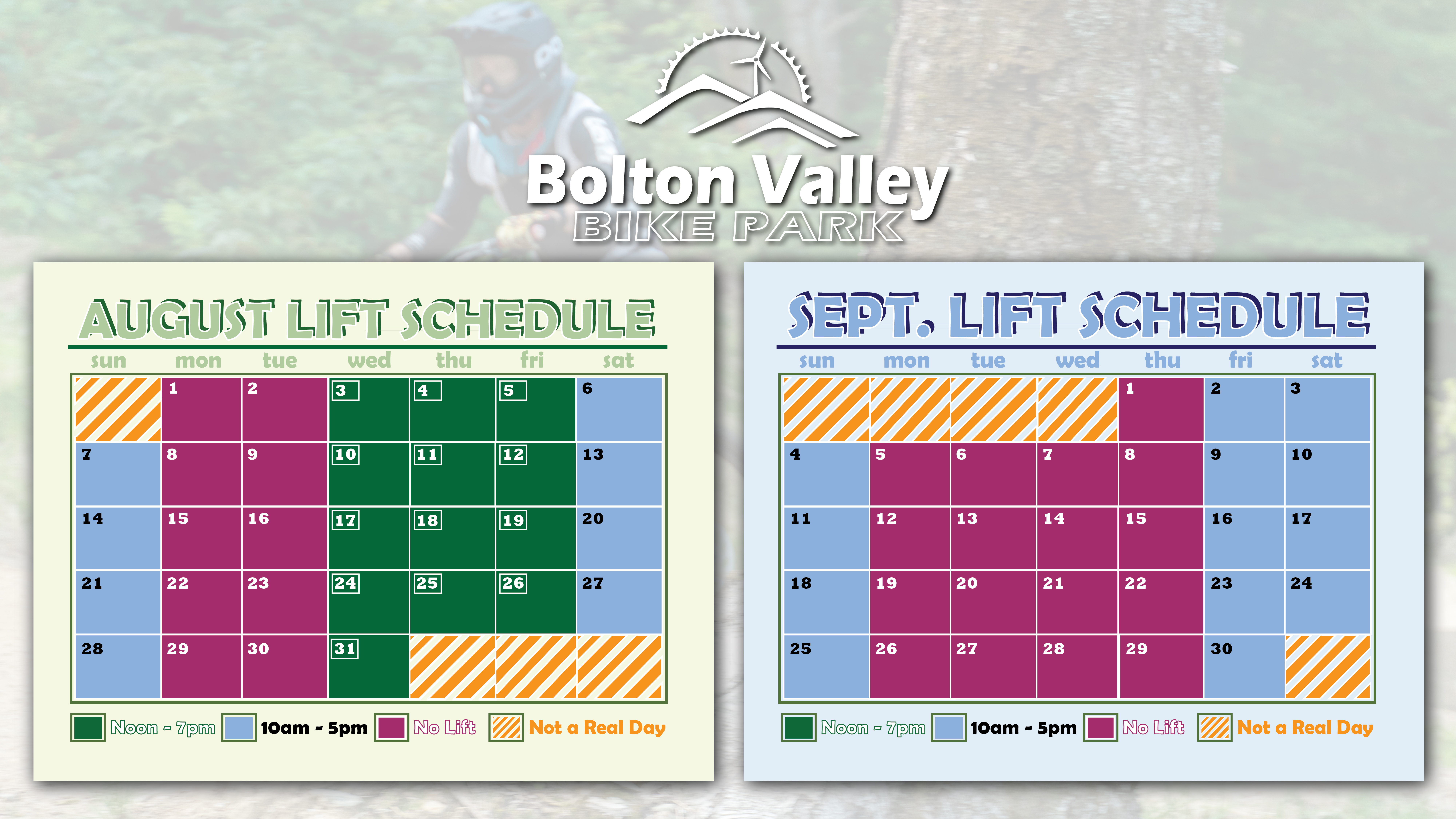 Bolton Valley
BIKE PARK

AUGUST LIFT SCHEDULE

| sun | mon | tue | wed | thu | fri | sat |
|---|---|---|---|---|---|---|
| | 1 | 2 | 3 | 4 | 5 | 6 |
| 7 | 8 | 9 | 10 | 11 | 12 | 13 |
| 14 | 15 | 16 | 17 | 18 | 19 | 20 |
| 21 | 22 | 23 | 24 | 25 | 26 | 27 |
| 28 | 29 | 30 | 31 | | | |

Noon - 7pm 10am - 5pm No Lift Not a Real Day

SEPT. LIFT SCHEDULE

| sun | mon | tue | wed | thu | fri | sat |
|---|---|---|---|---|---|---|
| | | | | 1 | 2 | 3 |
| 4 | 5 | 6 | 7 | 8 | 9 | 10 |
| 11 | 12 | 13 | 14 | 15 | 16 | 17 |
| 18 | 19 | 20 | 21 | 22 | 23 | 24 |
| 25 | 26 | 27 | 28 | 29 | 30 | |

Noon - 7pm 10am - 5pm No Lift Not a Real Day